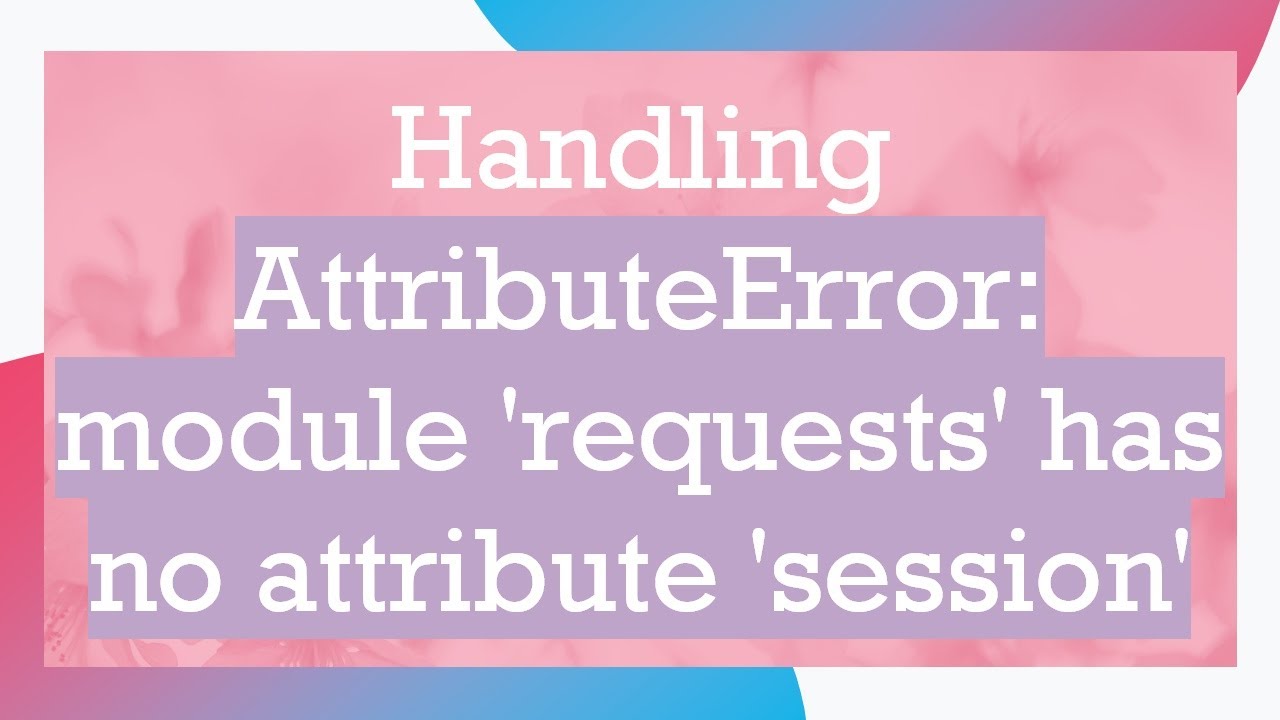 Handling AttributeError: module 'requests' has no attribute 'session'